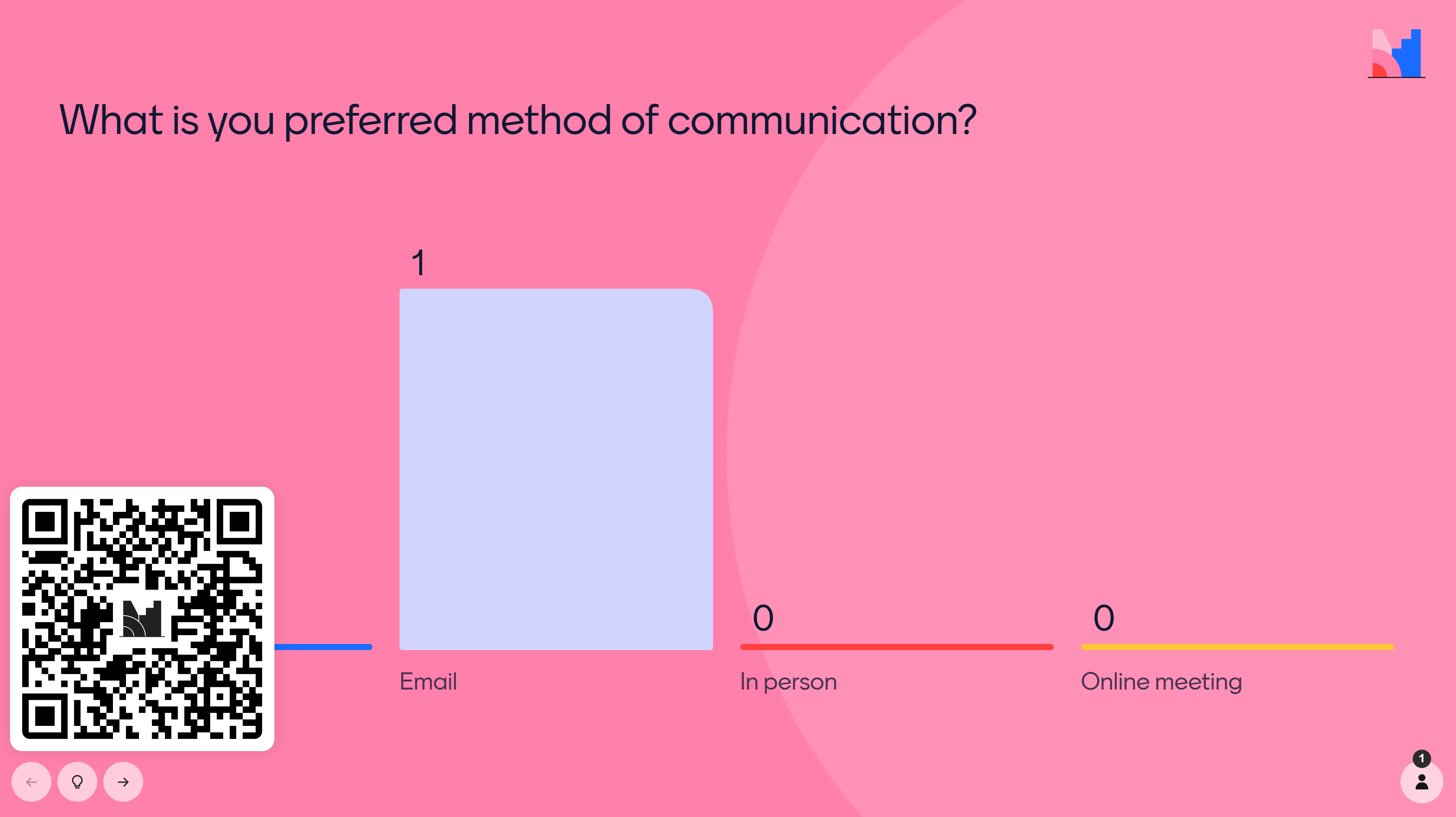 What is you preferred method of communication?

1

Email

0

In person

0

Online meeting

1